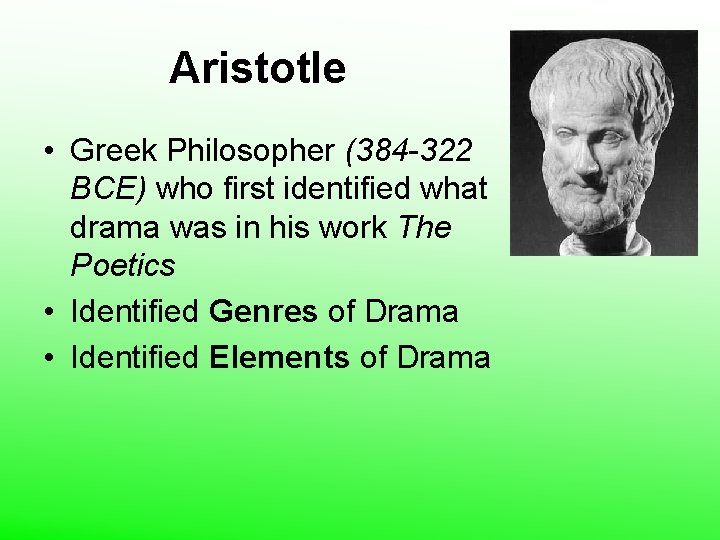 Aristotle

• Greek Philosopher (384-322 BCE) who first identified what drama was in his work The Poetics

• Identified Genres of Drama

• Identified Elements of Drama